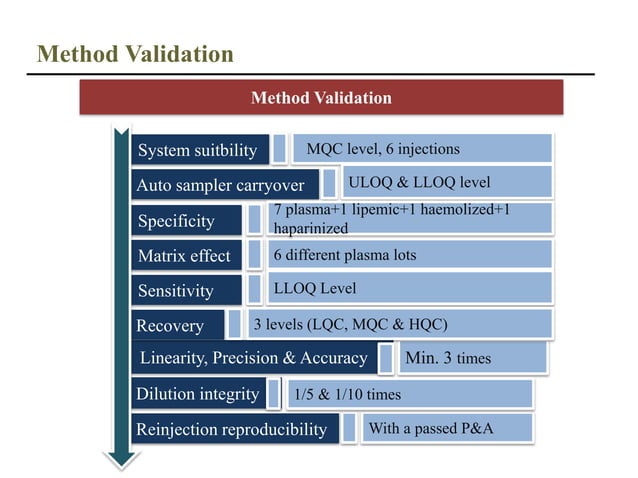 Method Validation

Method Validation

System suitbility MQC level, 6 injections

Auto sampler carryover ULOQ & LLOQ level

Specificity 7 plasma+1 lipemic+1 haemolized+1 haparinized

Matrix effect 6 different plasma lots

Sensitivity LLOQ Level

Recovery 3 levels (LQC, MQC & HQC)

Linearity, Precision & Accuracy Min. 3 times

Dilution integrity 1/5 & 1/10 times

Reinjection reproducibility With a passed P&A